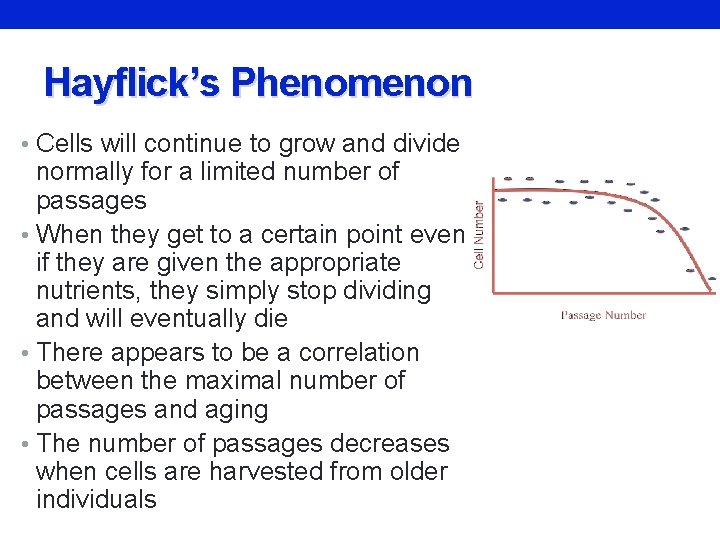 Hayflick's Phenomenon

• Cells will continue to grow and divide normally for a limited number of passages
• When they get to a certain point even if they are given the appropriate nutrients, they simply stop dividing and will eventually die
• There appears to be a correlation between the maximal number of passages and aging
• The number of passages decreases when cells are harvested from older individuals

Cell Number

Passage Number